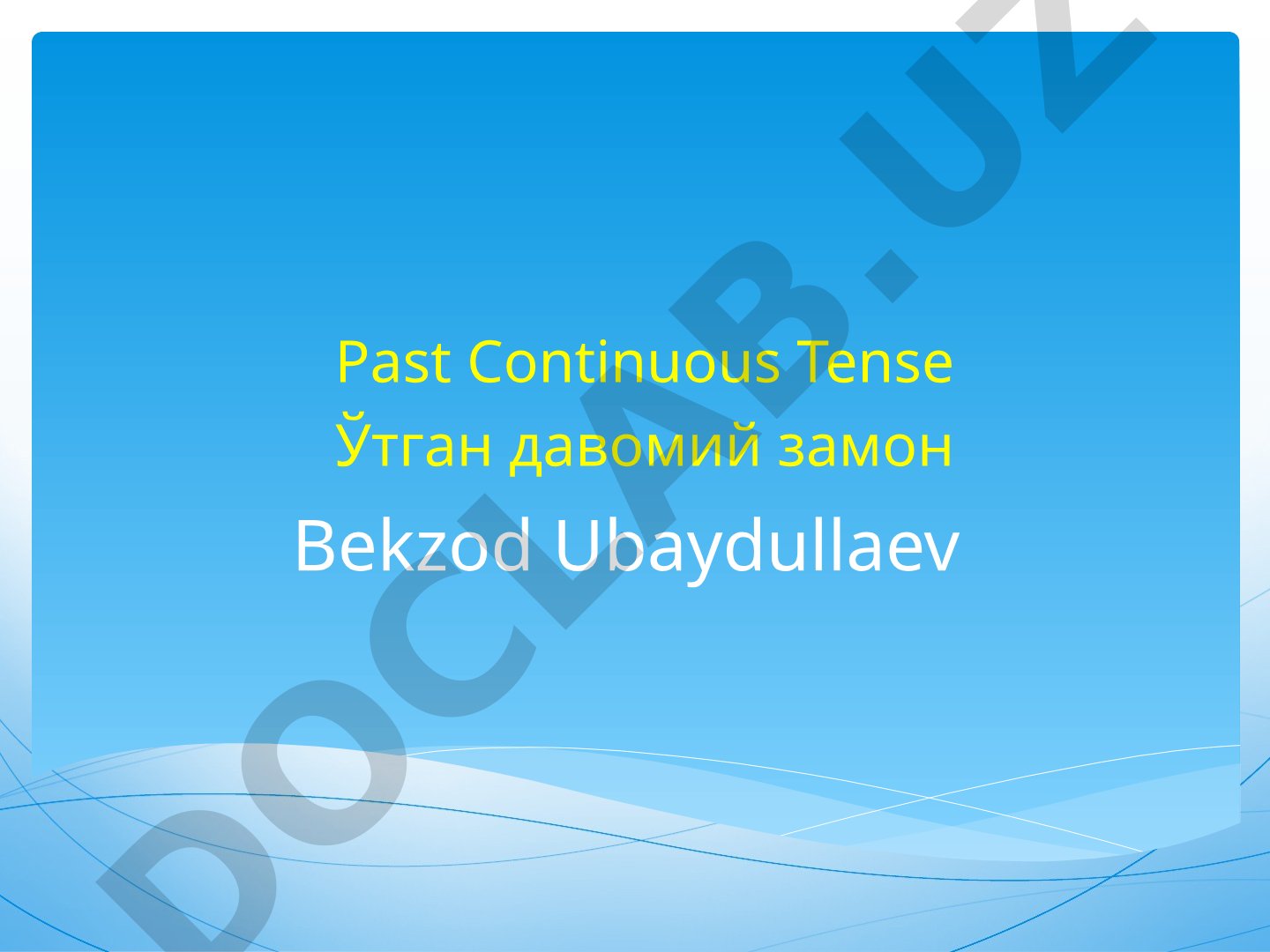 Past Continuous Tense
Ўтган давомий замон

Bekzod Ubaydullaev

DOCLAB.UZ